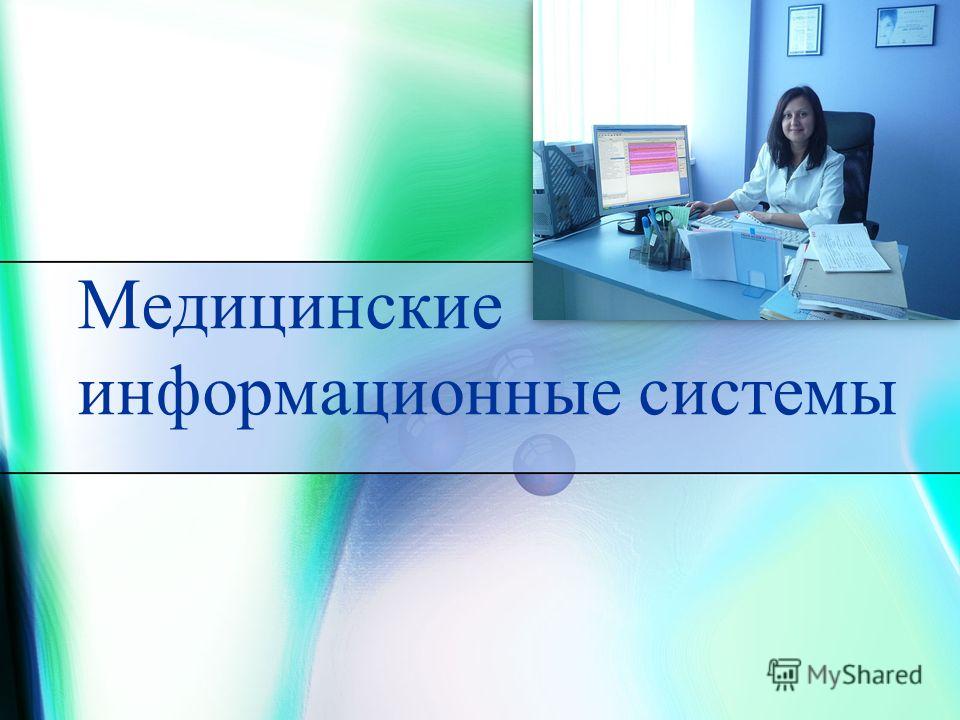 Медицинские информационные системы

MyShared